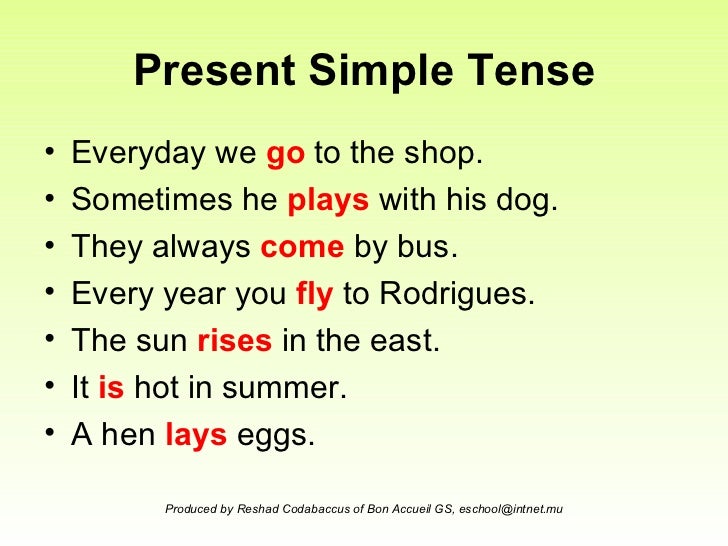 Present Simple Tense

• Everyday we go to the shop.
• Sometimes he plays with his dog.
• They always come by bus.
• Every year you fly to Rodrigues.
• The sun rises in the east.
• It is hot in summer.
• A hen lays eggs.

Produced by Reshad Codabaccus of Bon Accueil GS, eschool@intnet.mu